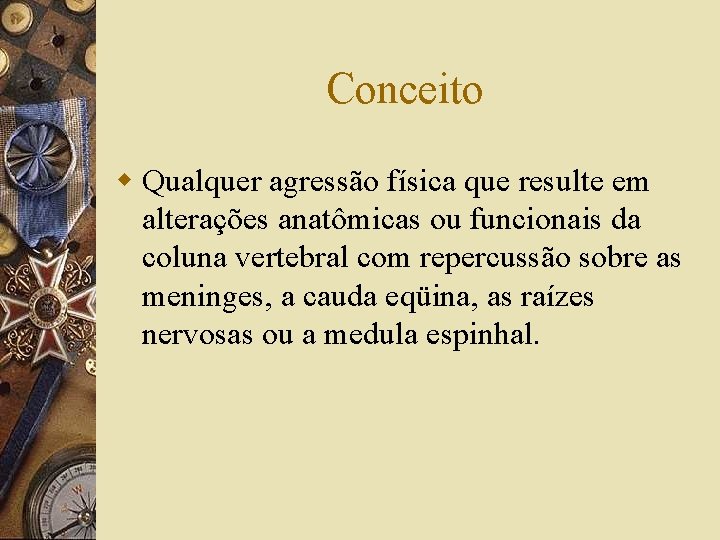 Conceito

Qualquer agressão física que resulte em alterações anatômicas ou funcionais da coluna vertebral com repercussão sobre as meninges, a cauda eqüina, as raízes nervosas ou a medula espinhal.